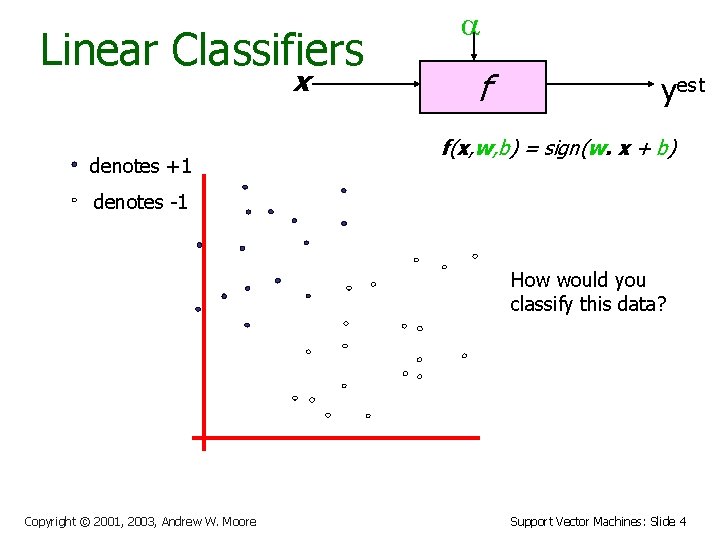 Linear Classifiers

$\alpha$

$x$

$f$

$y^{est}$

$f(x,w,b) = sign(w. x + b)$

• denotes +1

◦ denotes -1

How would you classify this data?

Copyright © 2001, 2003, Andrew W. Moore

Support Vector Machines: Slide 4